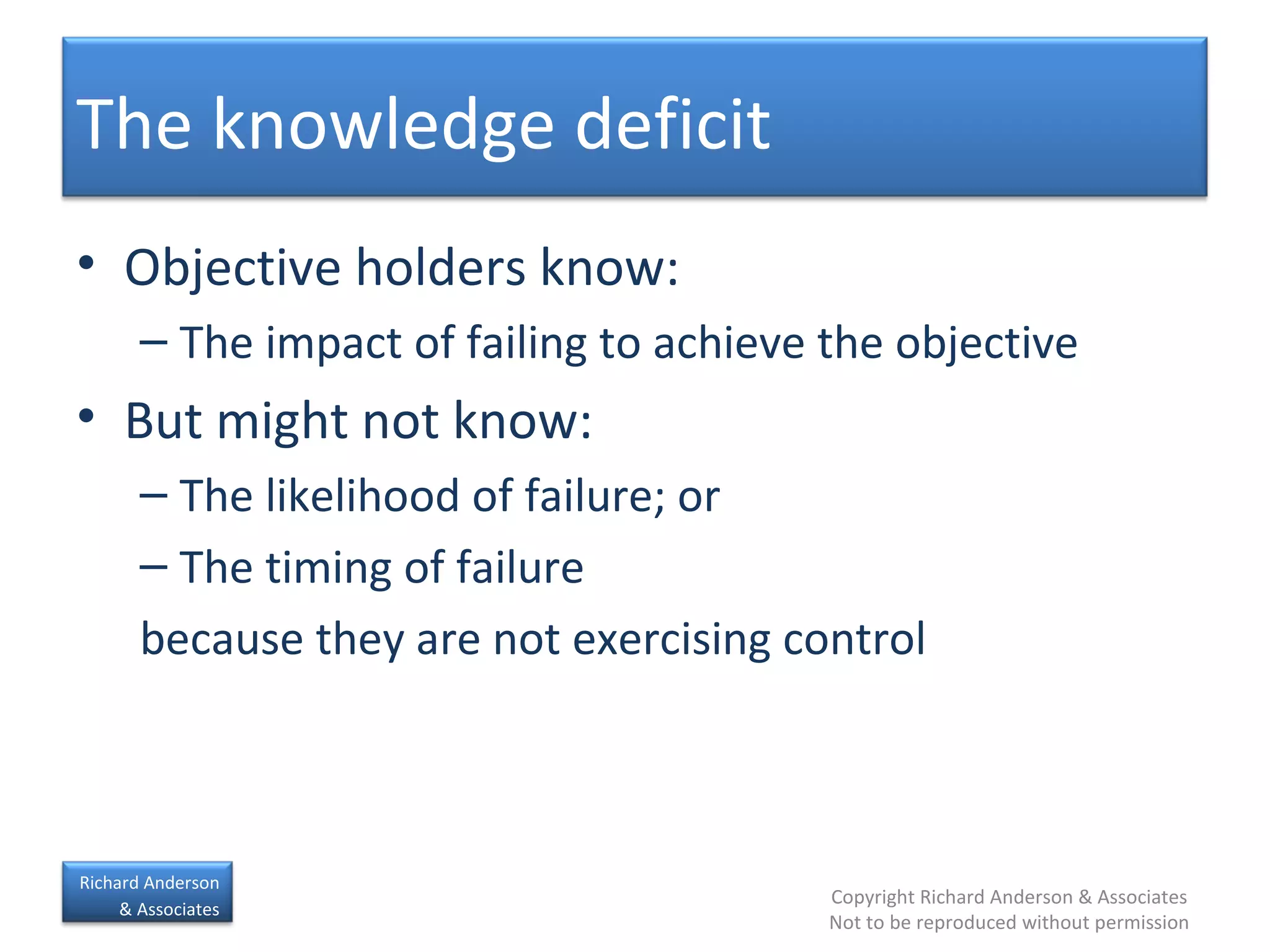 The knowledge deficit

• Objective holders know:
– The impact of failing to achieve the objective

• But might not know:
– The likelihood of failure; or
– The timing of failure
because they are not exercising control

Richard Anderson & Associates

Copyright Richard Anderson & Associates
Not to be reproduced without permission